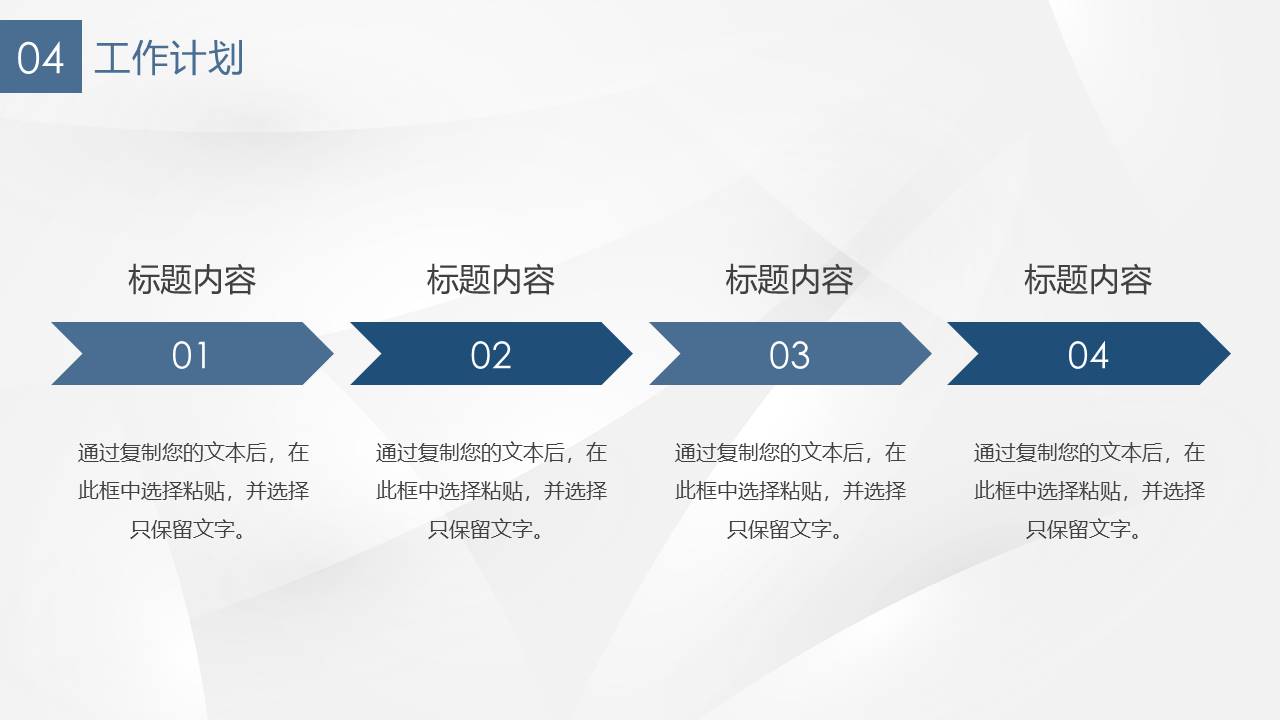 04 工作计划

标题内容

01

通过复制您的文本后，在此框中选择粘贴，并选择只保留文字。

标题内容

02

通过复制您的文本后，在此框中选择粘贴，并选择只保留文字。

标题内容

03

通过复制您的文本后，在此框中选择粘贴，并选择只保留文字。

标题内容

04

通过复制您的文本后，在此框中选择粘贴，并选择只保留文字。